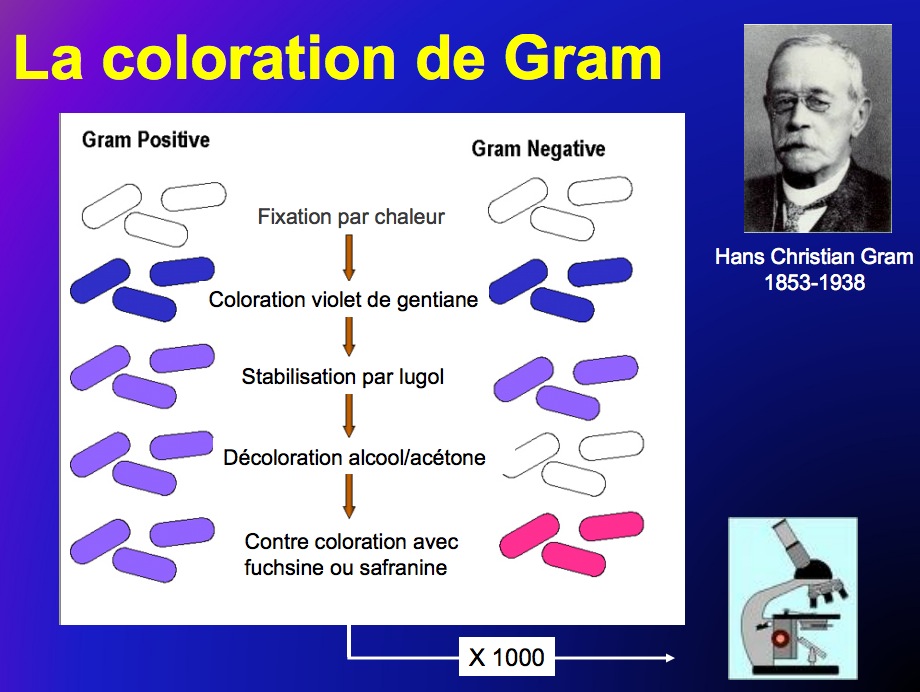 La coloration de Gram

Gram Positive

Gram Negative

Fixation par chaleur

Coloration violet de gentiane

Stabilisation par lugol

Décoloration alcool/acétone

Contre coloration avec fuchsine ou safranine

Hans Christian Gram
1853-1938

X 1000